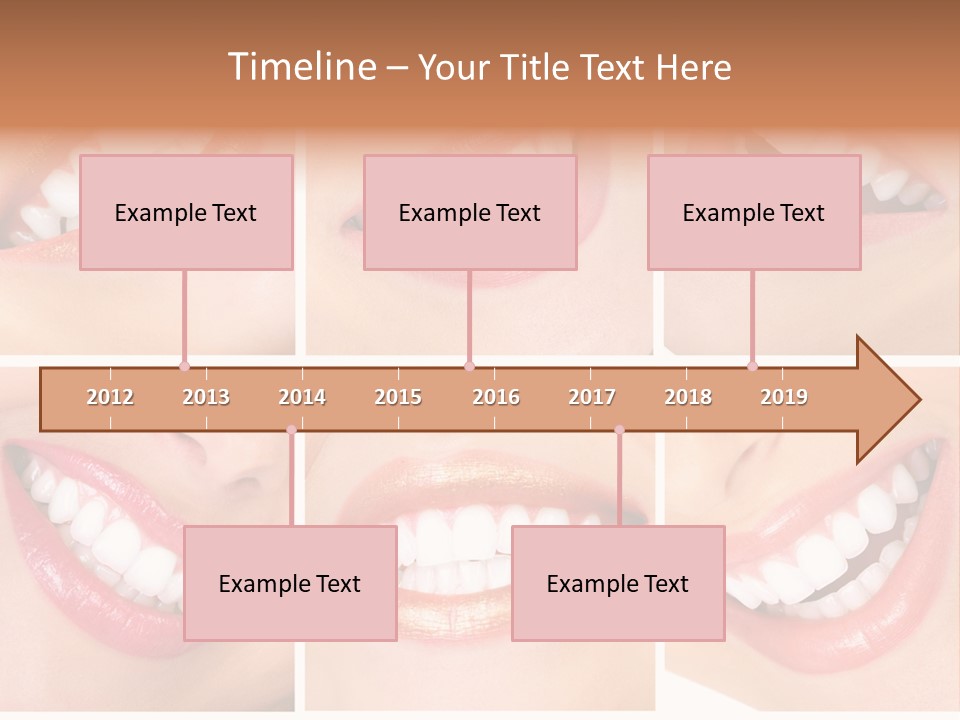 Timeline – Your Title Text Here

Example Text

Example Text

Example Text

2012 2013 2014 2015 2016 2017 2018 2019

Example Text

Example Text